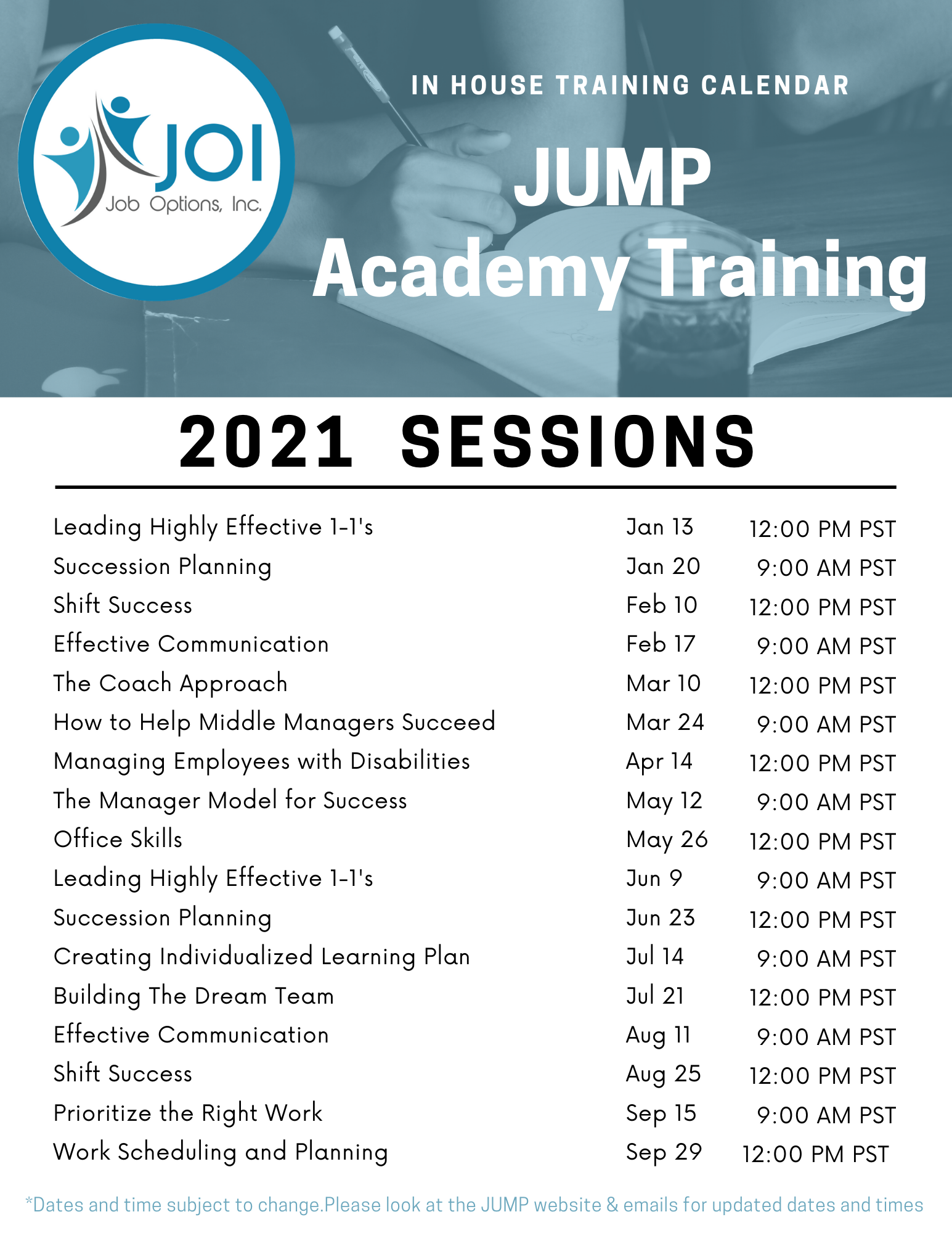 JOI
Job Options, Inc.

IN HOUSE TRAINING CALENDAR

JUMP
Academy Training

2021 SESSIONS

| | | |
|---|---|---|
| Leading Highly Effective 1-1's | Jan 13 | 12:00 PM PST |
| Succession Planning | Jan 20 | 9:00 AM PST |
| Shift Success | Feb 10 | 12:00 PM PST |
| Effective Communication | Feb 17 | 9:00 AM PST |
| The Coach Approach | Mar 10 | 12:00 PM PST |
| How to Help Middle Managers Succeed | Mar 24 | 9:00 AM PST |
| Managing Employees with Disabilities | Apr 14 | 12:00 PM PST |
| The Manager Model for Success | May 12 | 9:00 AM PST |
| Office Skills | May 26 | 12:00 PM PST |
| Leading Highly Effective 1-1's | Jun 9 | 9:00 AM PST |
| Succession Planning | Jun 23 | 12:00 PM PST |
| Creating Individualized Learning Plan | Jul 14 | 9:00 AM PST |
| Building The Dream Team | Jul 21 | 12:00 PM PST |
| Effective Communication | Aug 11 | 9:00 AM PST |
| Shift Success | Aug 25 | 12:00 PM PST |
| Prioritize the Right Work | Sep 15 | 9:00 AM PST |
| Work Scheduling and Planning | Sep 29 | 12:00 PM PST |

*Dates and time subject to change.Please look at the JUMP website & emails for updated dates and times